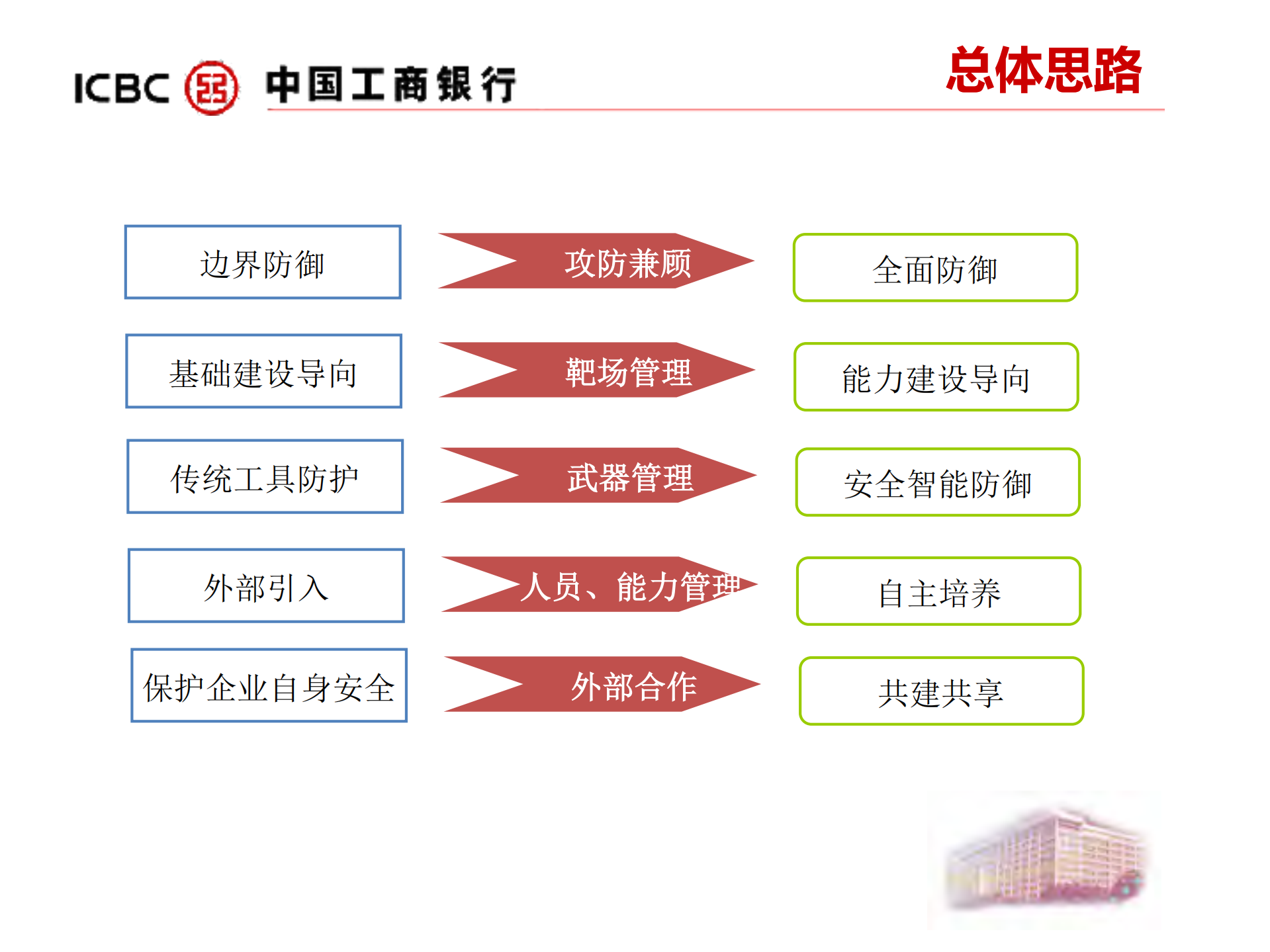 ICBC 中国工商银行

总体思路

边界防御

攻防兼顾

全面防御

基础建设导向

靶场管理

能力建设导向

传统工具防护

武器管理

安全智能防御

外部引入

人员、能力管理

自主培养

保护企业自身安全

外部合作

共建共享